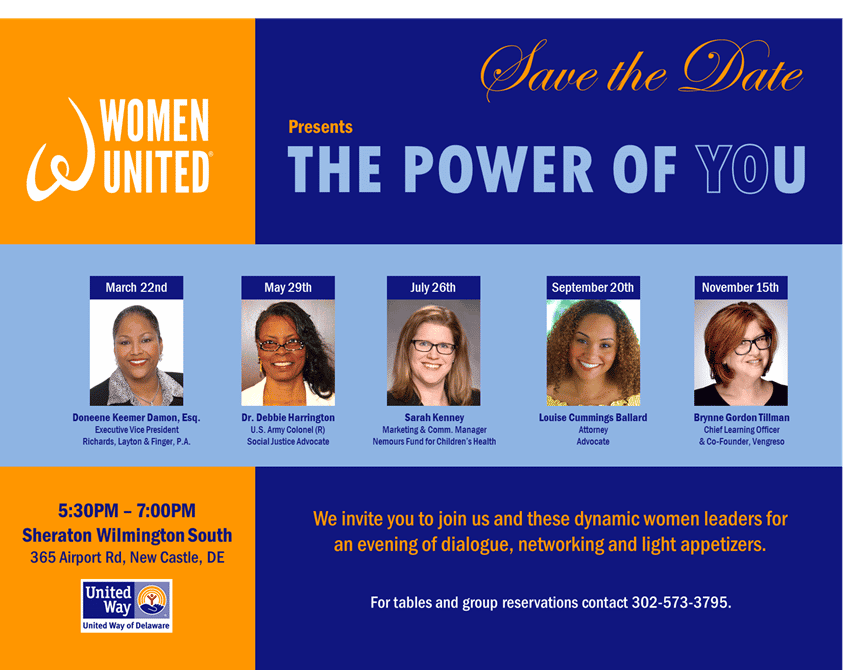 WOMEN UNITED

Save the Date

Presents

THE POWER OF YOU

March 22nd

Doneene Keemer Damon, Esq.
Executive Vice President
Richards, Layton & Finger, P.A.

May 29th

Dr. Debbie Harrington
U.S. Army Colonel (R)
Social Justice Advocate

July 26th

Sarah Kenney
Marketing & Comm. Manager
Nemours Fund for Children's Health

September 20th

Louise Cummings Ballard
Attorney
Advocate

November 15th

Brynne Gordon Tillman
Chief Learning Officer
& Co-Founder, Vengreso

5:30PM – 7:00PM
Sheraton Wilmington South
365 Airport Rd, New Castle, DE

United Way
United Way of Delaware

We invite you to join us and these dynamic women leaders for an evening of dialogue, networking and light appetizers.

For tables and group reservations contact 302-573-3795.